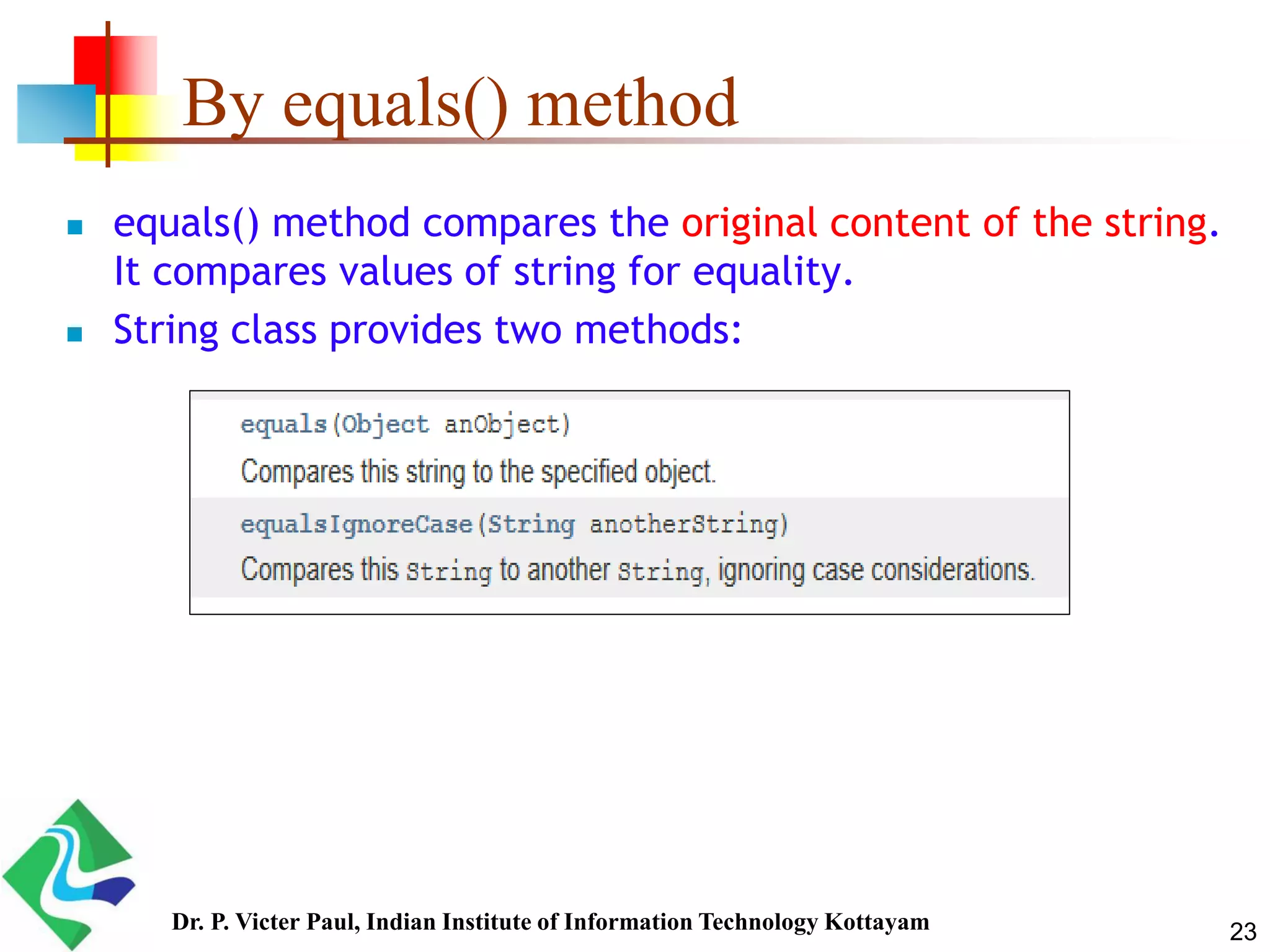 By equals() method

- equals() method compares the original content of the string. It compares values of string for equality.
- String class provides two methods:

equals(Object anObject)
Compares this string to the specified object.
equalsIgnoreCase(String anotherString)
Compares this String to another String, ignoring case considerations.

Dr. P. Victer Paul, Indian Institute of Information Technology Kottayam

23